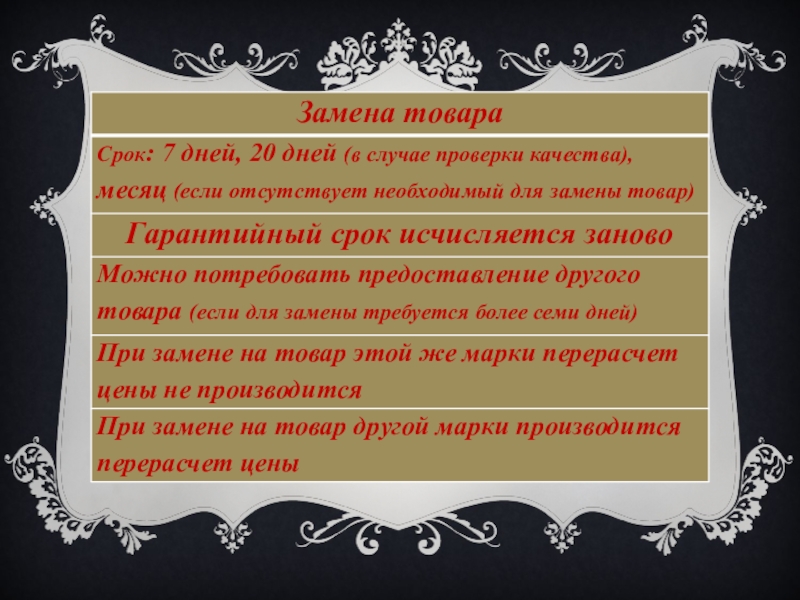 | Замена товара |
|---|
| Срок: 7 дней, 20 дней (в случае проверки качества), месяц (если отсутствует необходимый для замены товар) |
| Гарантийный срок исчисляется заново |
| Можно потребовать предоставление другого товара (если для замены требуется более семи дней) |
| При замене на товар этой же марки перерасчет цены не производится |
| При замене на товар другой марки производится перерасчет цены |